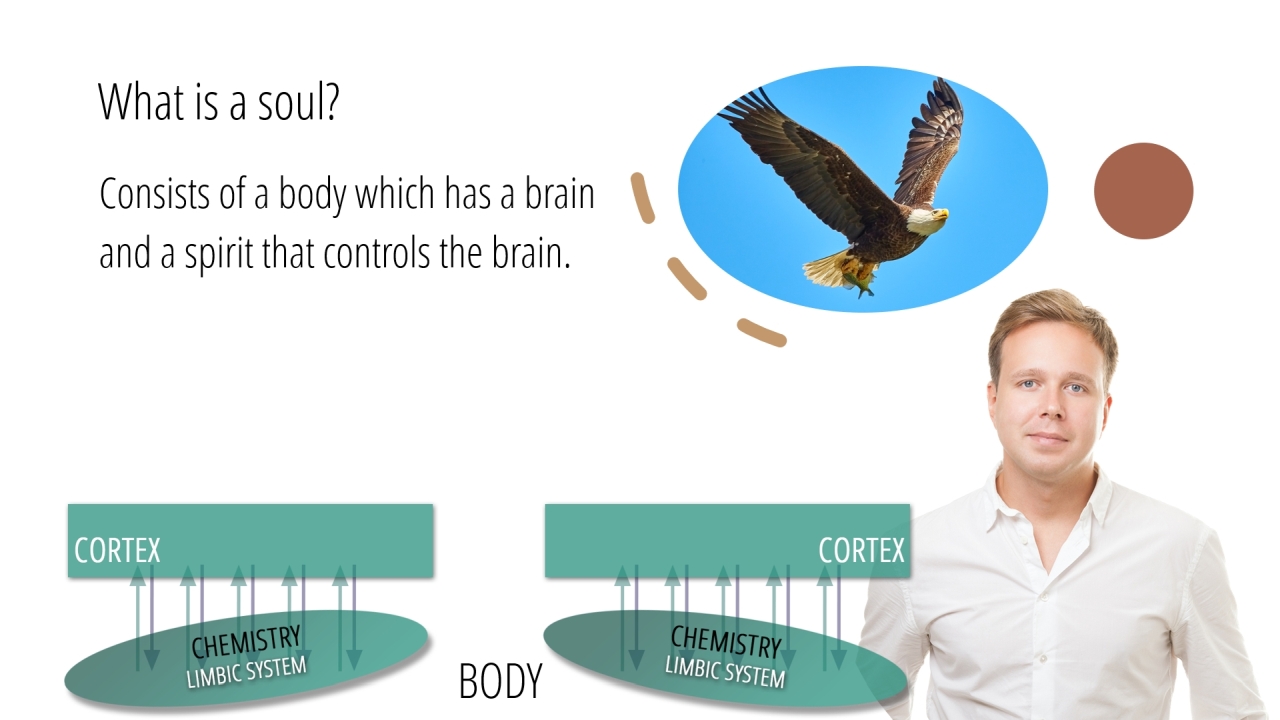 What is a soul?

Consists of a body which has a brain and a spirit that controls the brain.

CORTEX

CHEMISTRY
LIMBIC SYSTEM

BODY

CORTEX

CHEMISTRY
LIMBIC SYSTEM